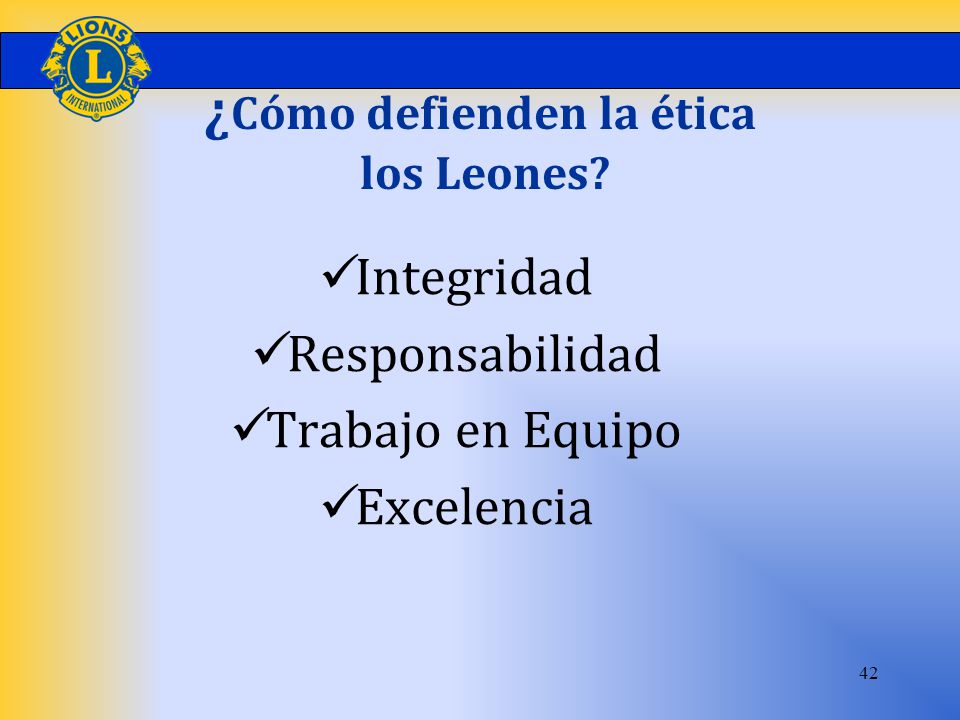 LIONS
L
INTERNATIONAL

¿Cómo defienden la ética los Leones?

✓Integridad
✓Responsabilidad
✓Trabajo en Equipo
✓Excelencia

42